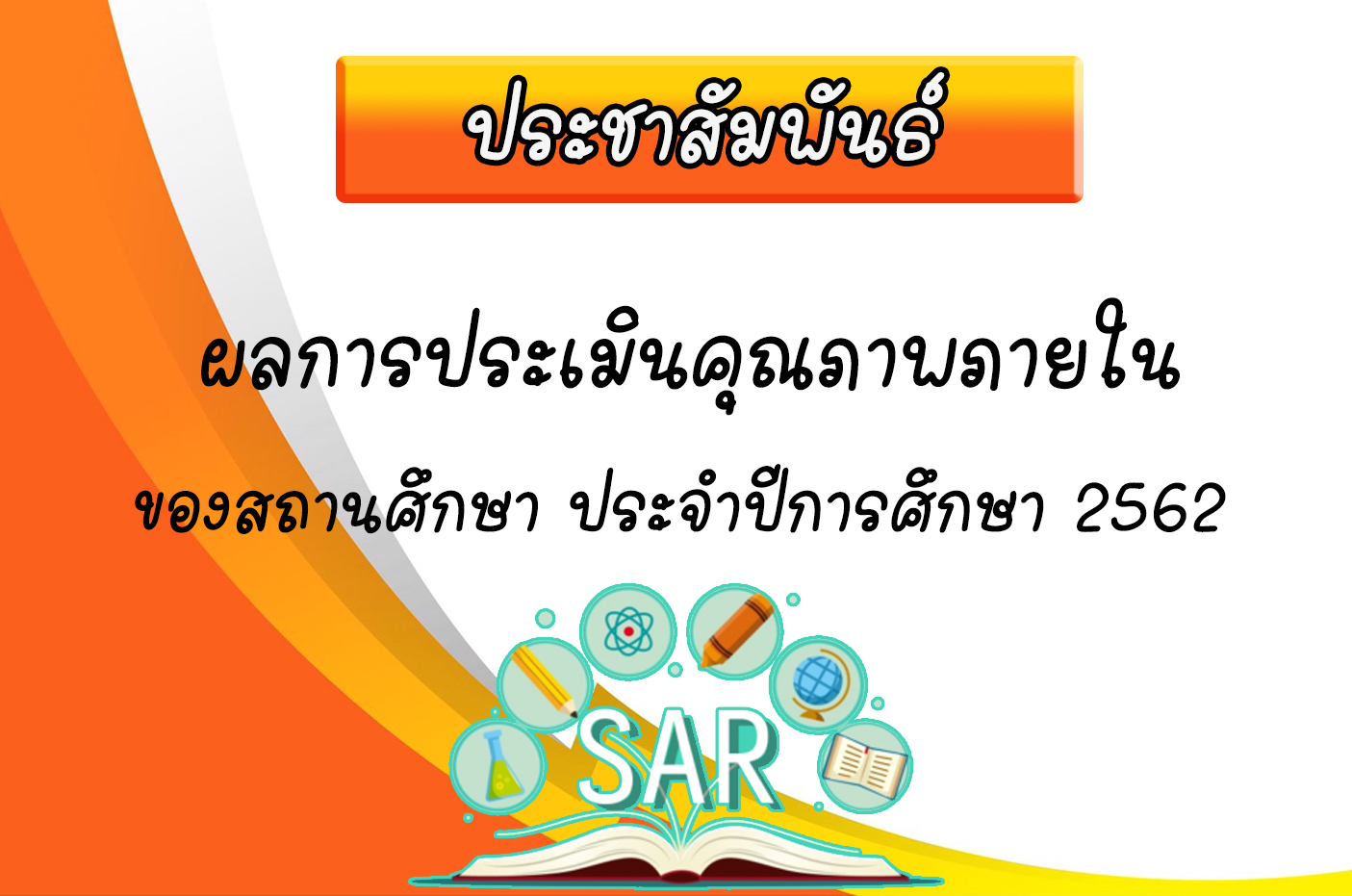 ประชาสัมพันธ์

ผลการประเมินคุณภาพภายใน

ของสถานศึกษา ประจำปีการศึกษา 2562

SAR